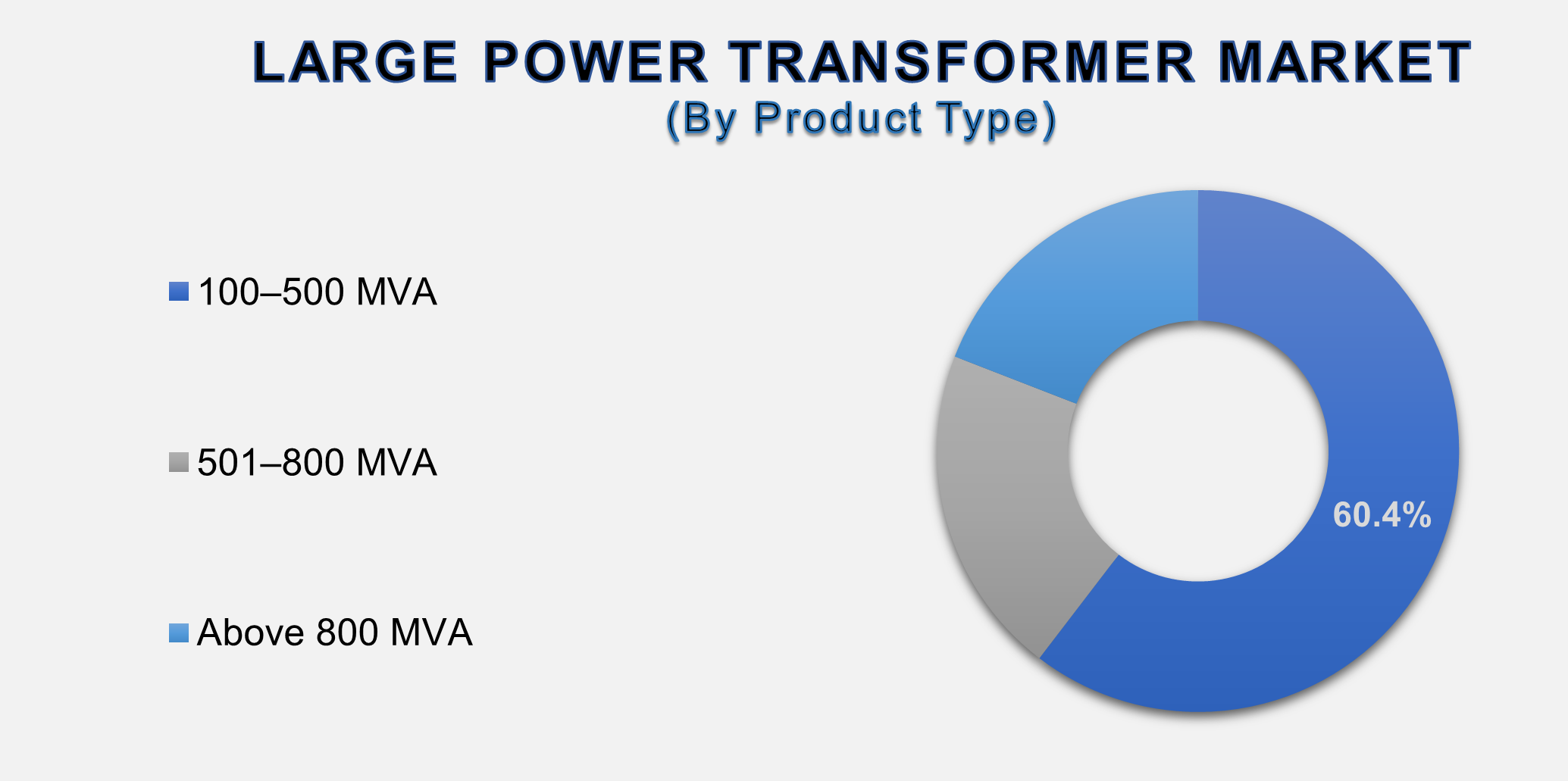 LARGE POWER TRANSFORMER MARKET
(By Product Type)

100–500 MVA

501–800 MVA

Above 800 MVA

60.4%